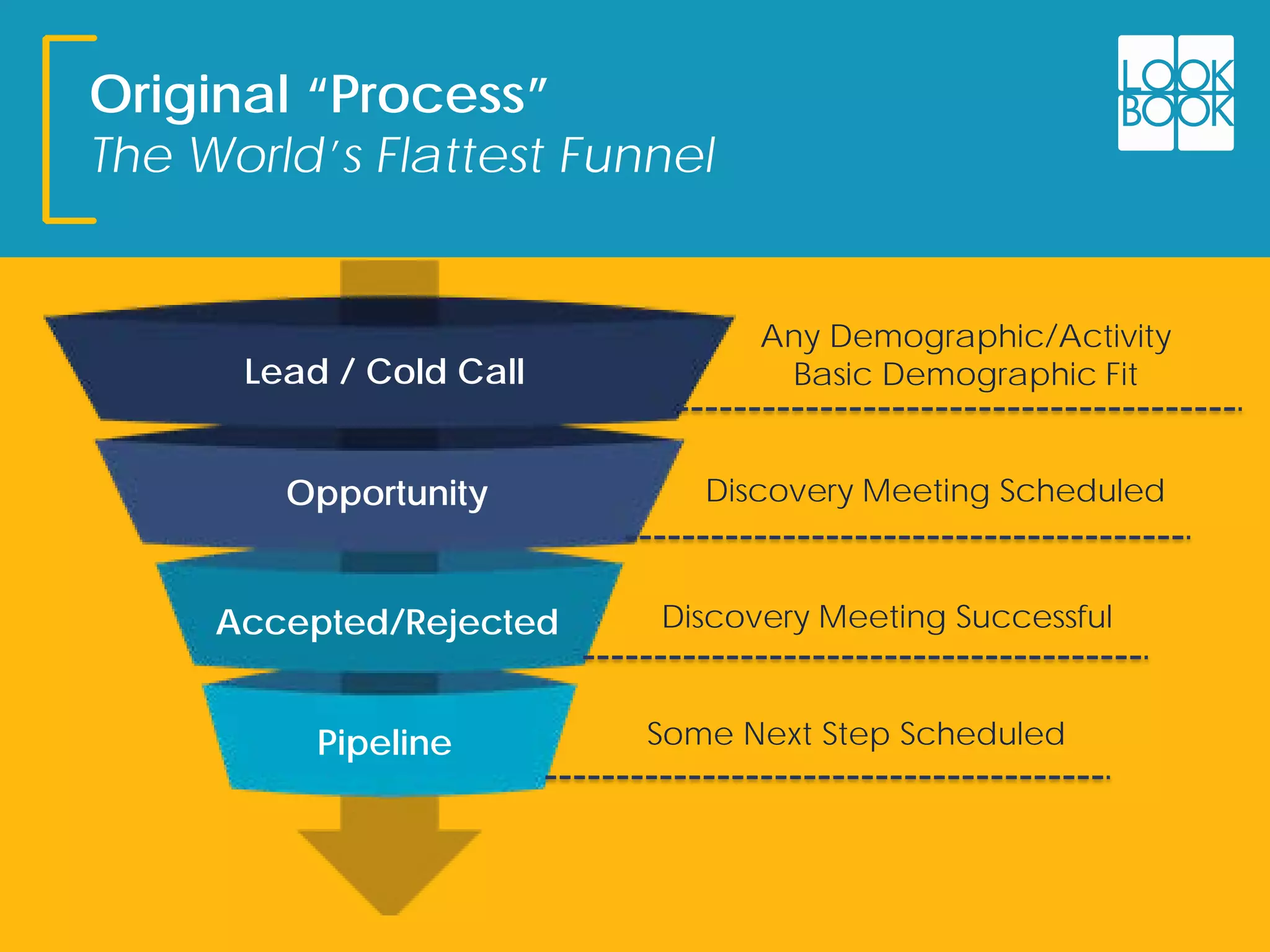 Original “Process”
The World’s Flattest Funnel

LOOK BOOK

Lead / Cold Call

Any Demographic/Activity
Basic Demographic Fit

Opportunity

Discovery Meeting Scheduled

Accepted/Rejected

Discovery Meeting Successful

Pipeline

Some Next Step Scheduled